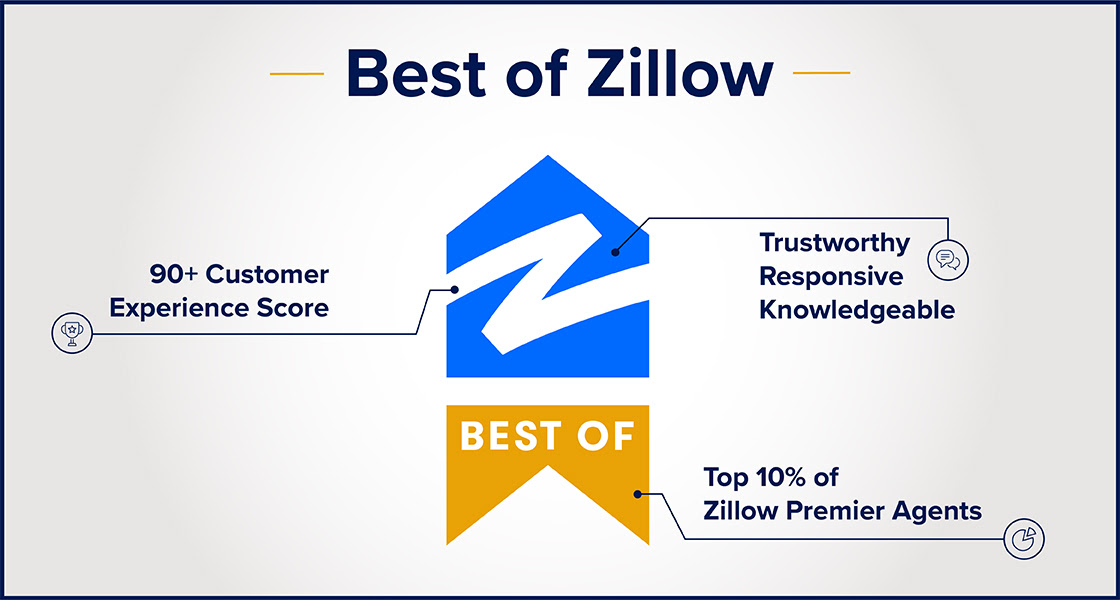 Best of Zillow

90+ Customer Experience Score

Trustworthy
Responsive
Knowledgeable

BEST OF

Top 10% of Zillow Premier Agents